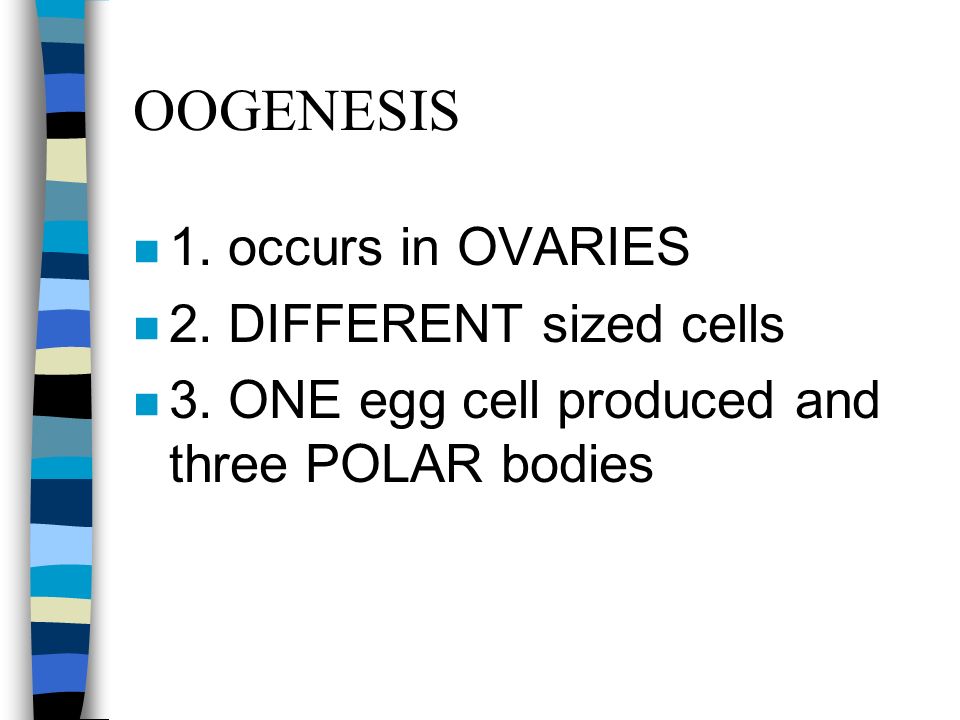 OOGENESIS

1. occurs in OVARIES

2. DIFFERENT sized cells

3. ONE egg cell produced and three POLAR bodies